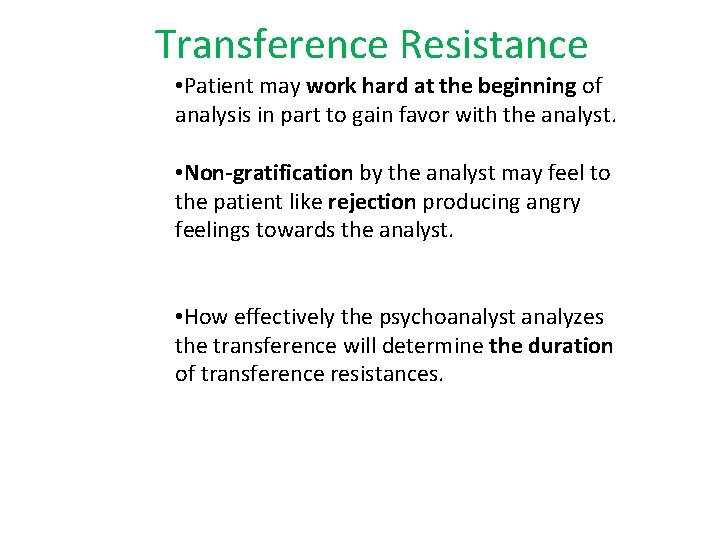 Transference Resistance

•Patient may work hard at the beginning of analysis in part to gain favor with the analyst.

•Non-gratification by the analyst may feel to the patient like rejection producing angry feelings towards the analyst.

•How effectively the psychoanalyst analyzes the transference will determine the duration of transference resistances.